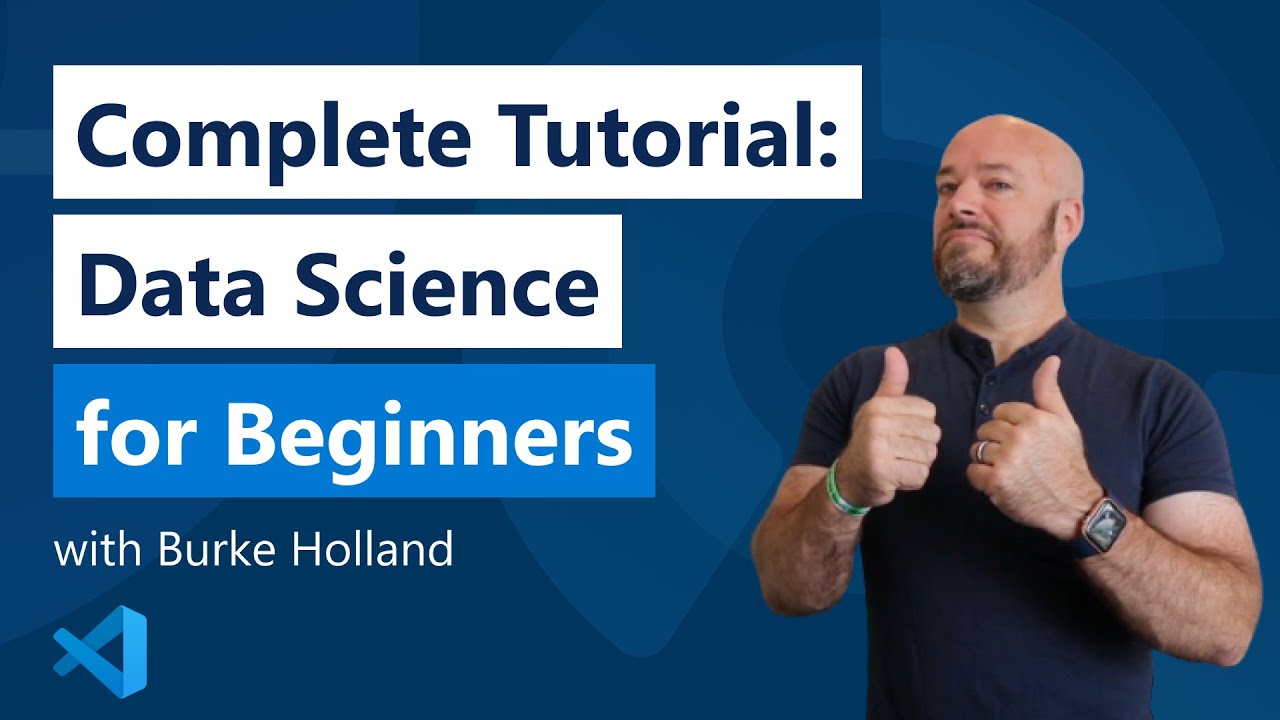 Complete Tutorial:
Data Science
for Beginners
with Burke Holland